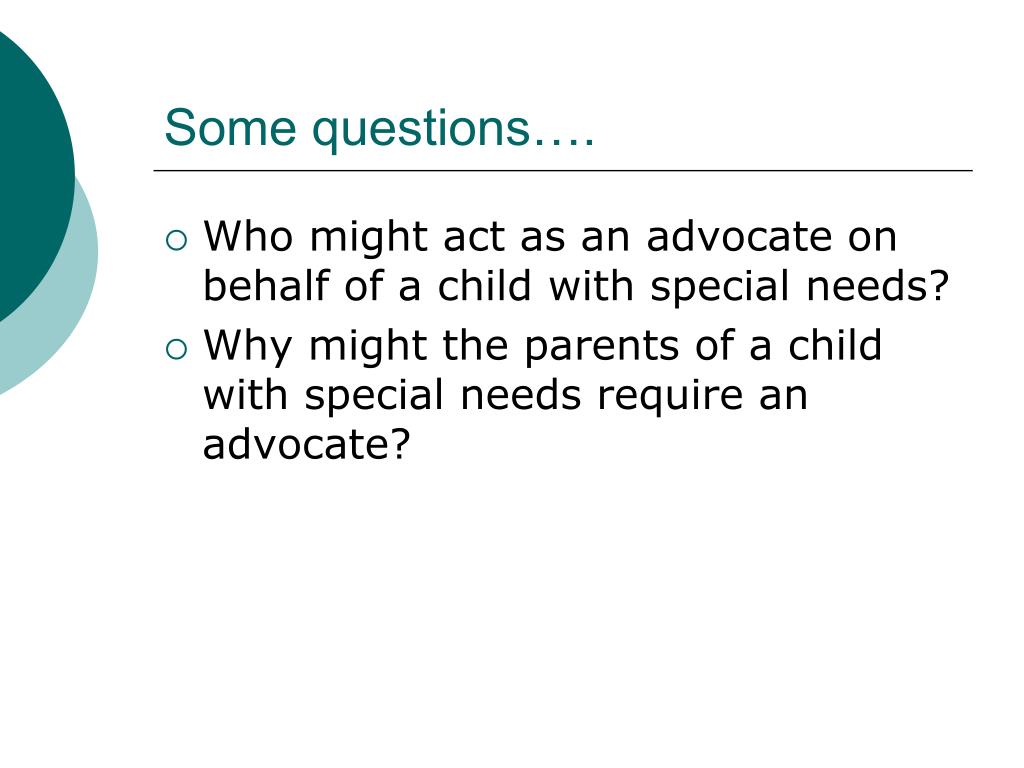 Some questions….

- Who might act as an advocate on behalf of a child with special needs?
- Why might the parents of a child with special needs require an advocate?